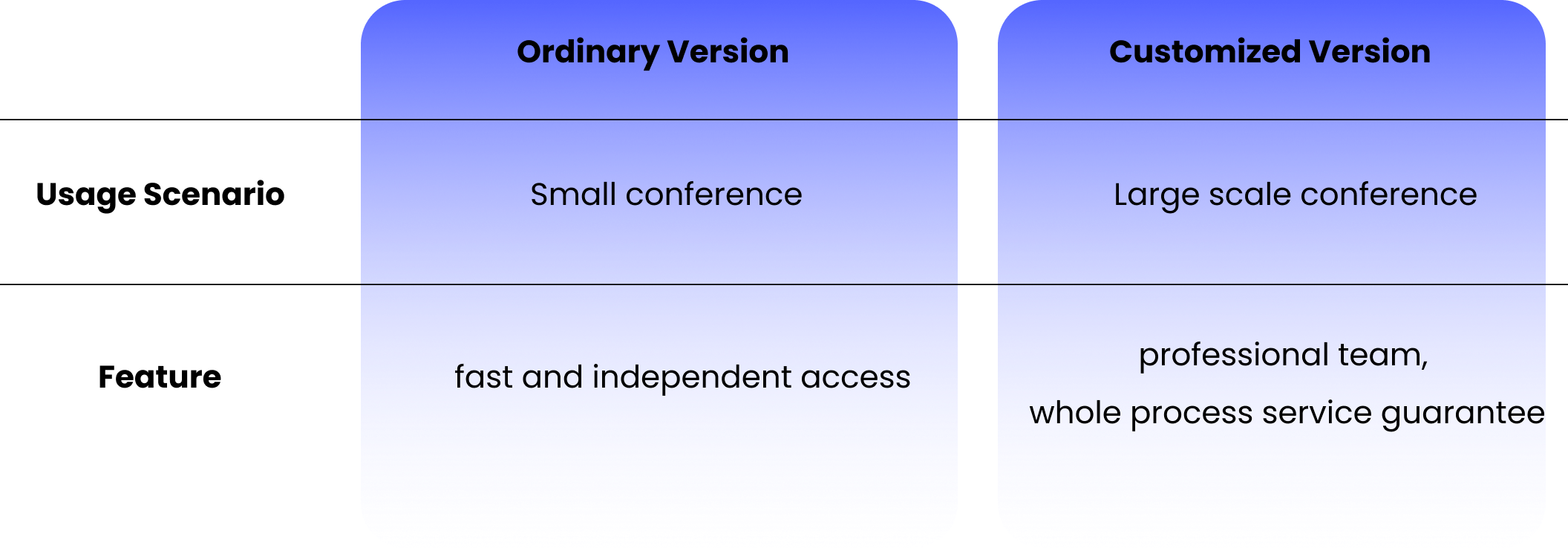 | | Ordinary Version | Customized Version |
|---|---|---|
| Usage Scenario | Small conference | Large scale conference |
| Feature | fast and independent access | professional team, whole process service guarantee |